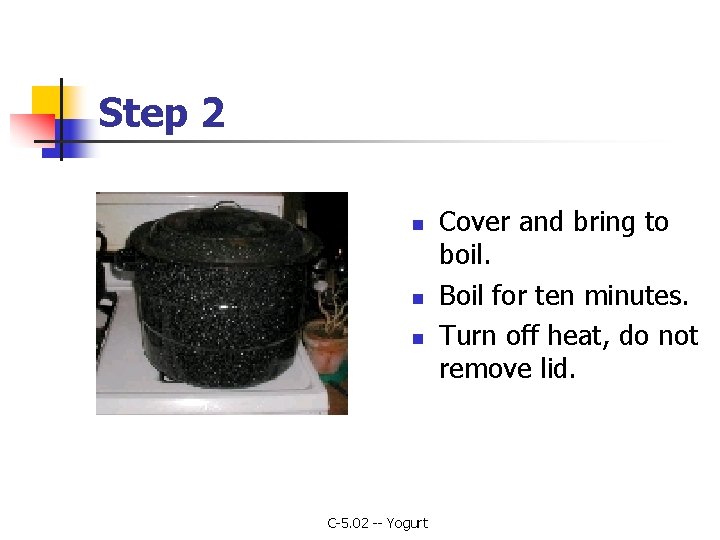 Step 2

- Cover and bring to boil.
- Boil for ten minutes.
- Turn off heat, do not remove lid.

C-5.02 -- Yogurt